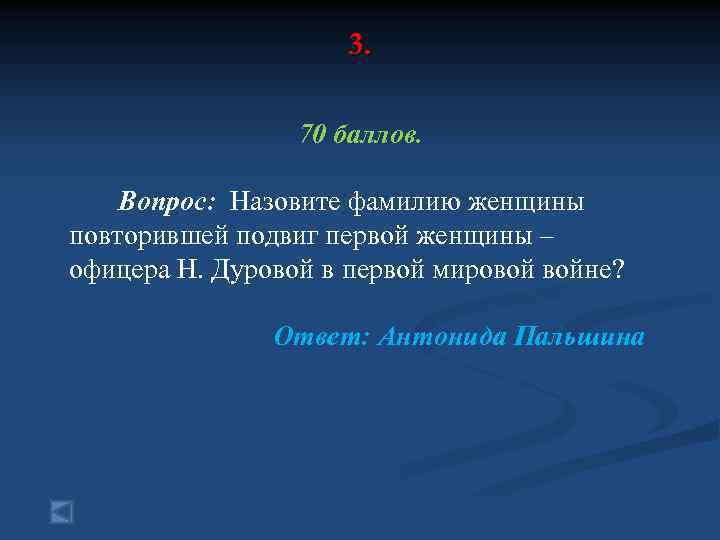 3.

70 баллов.

Вопрос: Назовите фамилию женщины повторившей подвиг первой женщины – офицера Н. Дуровой в первой мировой войне?

Ответ: Антонида Пальшина